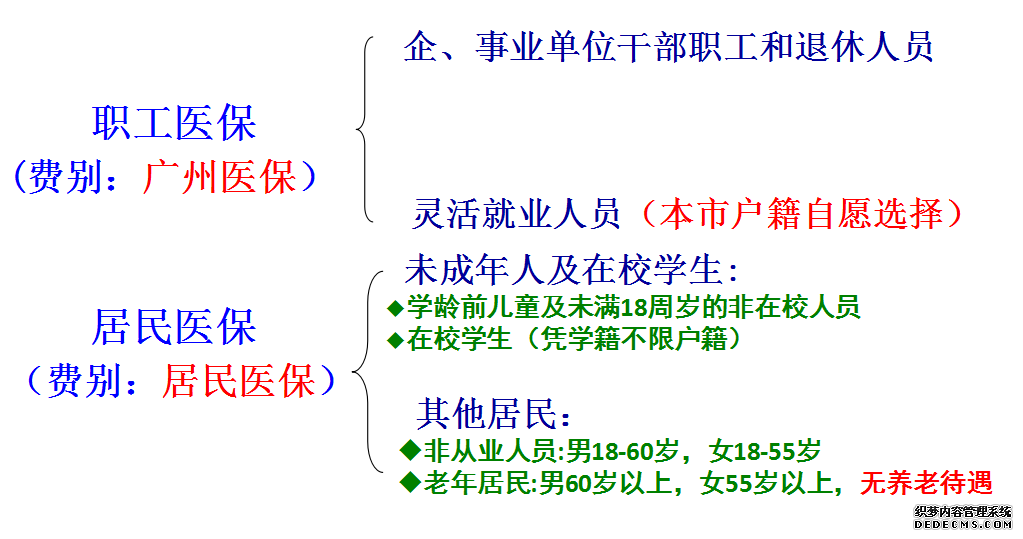 职工医保
（费别：广州医保）

企、事业单位干部职工和退休人员

灵活就业人员（本市户籍自愿选择）

居民医保
（费别：居民医保）

未成年人及在校学生：
◆学龄前儿童及未满18周岁的非在校人员
◆在校学生（凭学籍不限户籍）

其他居民：
◆非从业人员:男18-60岁，女18-55岁
◆老年居民:男60岁以上，女55岁以上，无养老待遇

织梦内容管理系统
DEDECMS.COM